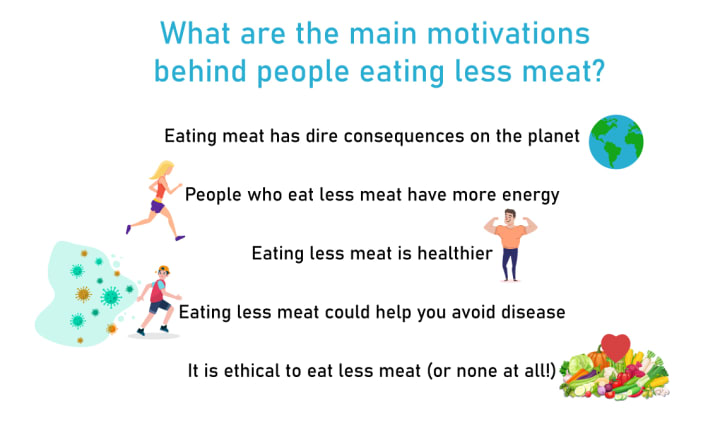 What are the main motivations behind people eating less meat?

Eating meat has dire consequences on the planet

People who eat less meat have more energy

Eating less meat is healthier

Eating less meat could help you avoid disease

It is ethical to eat less meat (or none at all!)